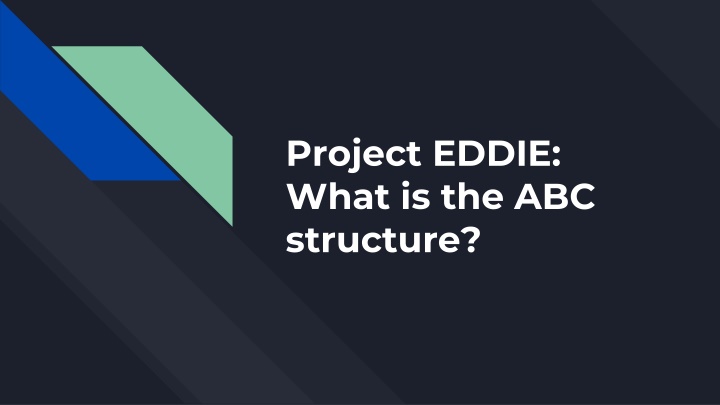 Project EDDIE: What is the ABC structure?